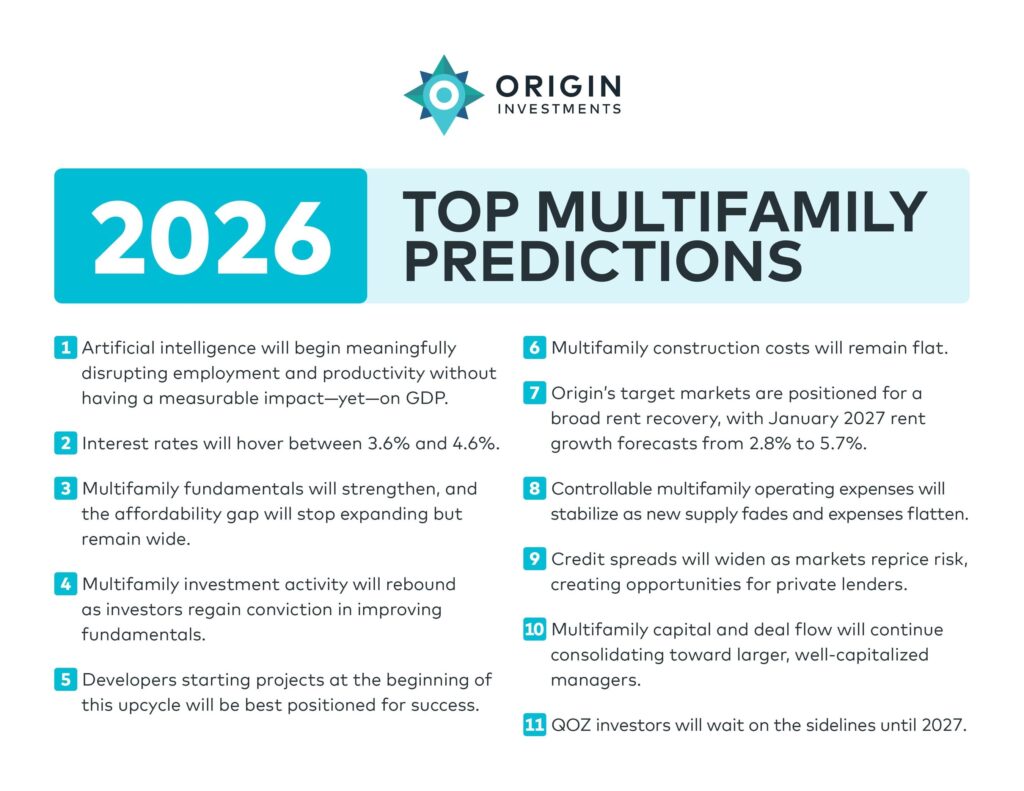 ORIGIN
INVESTMENTS

2026 TOP MULTIFAMILY PREDICTIONS

1 Artificial intelligence will begin meaningfully disrupting employment and productivity without having a measurable impact—yet—on GDP.

2 Interest rates will hover between 3.6% and 4.6%.

3 Multifamily fundamentals will strengthen, and the affordability gap will stop expanding but remain wide.

4 Multifamily investment activity will rebound as investors regain conviction in improving fundamentals.

5 Developers starting projects at the beginning of this upcycle will be best positioned for success.

6 Multifamily construction costs will remain flat.

7 Origin's target markets are positioned for a broad rent recovery, with January 2027 rent growth forecasts from 2.8% to 5.7%.

8 Controllable multifamily operating expenses will stabilize as new supply fades and expenses flatten.

9 Credit spreads will widen as markets reprice risk, creating opportunities for private lenders.

10 Multifamily capital and deal flow will continue consolidating toward larger, well-capitalized managers.

11 QOZ investors will wait on the sidelines until 2027.